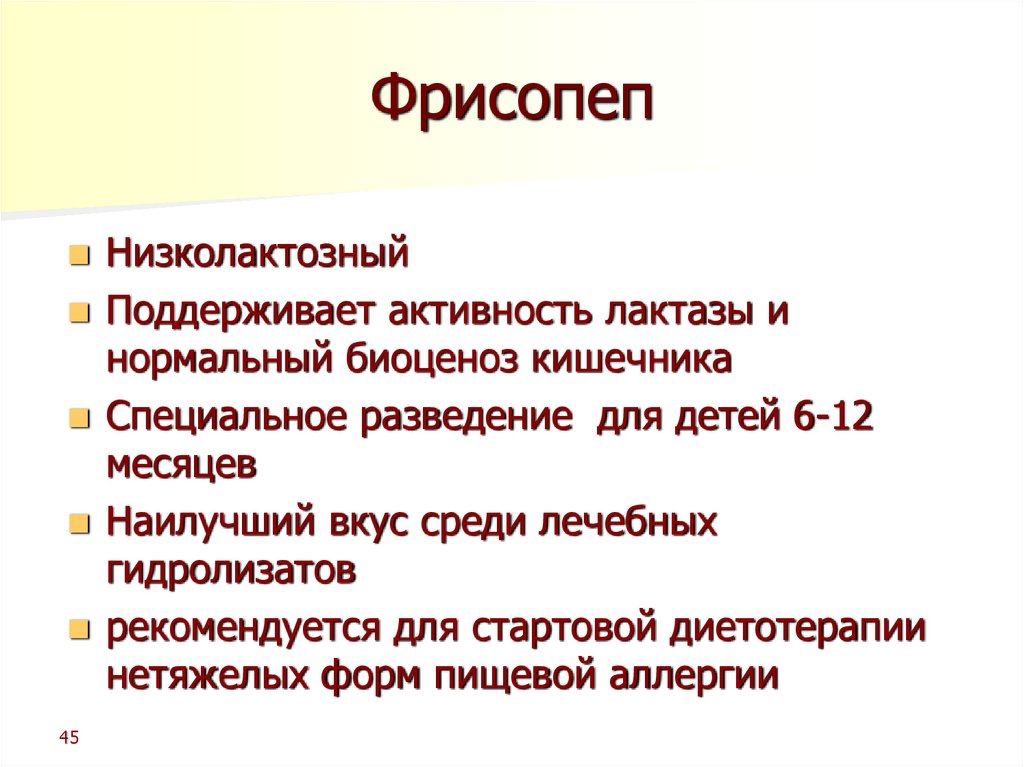 Фрисопеп

- Низколактозный
- Поддерживает активность лактазы и нормальный биоценоз кишечника
- Специальное разведение для детей 6-12 месяцев
- Наилучший вкус среди лечебных гидролизатов
- рекомендуется для стартовой диетотерапии нетяжелых форм пищевой аллергии

45